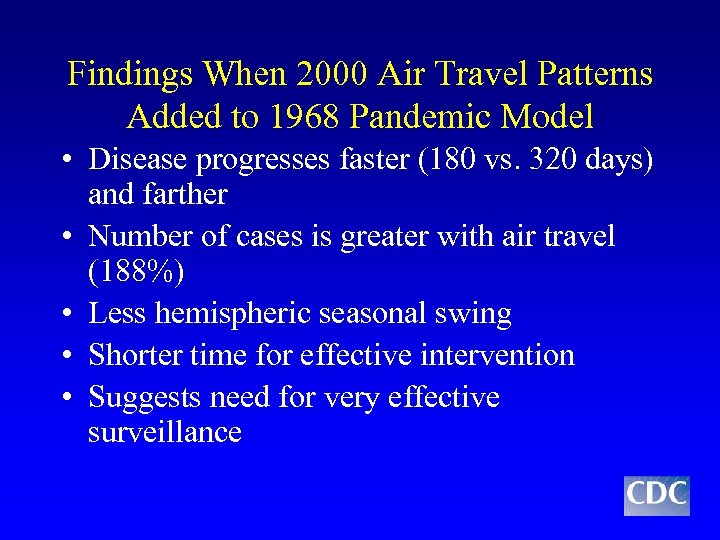 Findings When 2000 Air Travel Patterns Added to 1968 Pandemic Model

• Disease progresses faster (180 vs. 320 days) and farther

• Number of cases is greater with air travel (188%)

• Less hemispheric seasonal swing

• Shorter time for effective intervention

• Suggests need for very effective surveillance

CDC